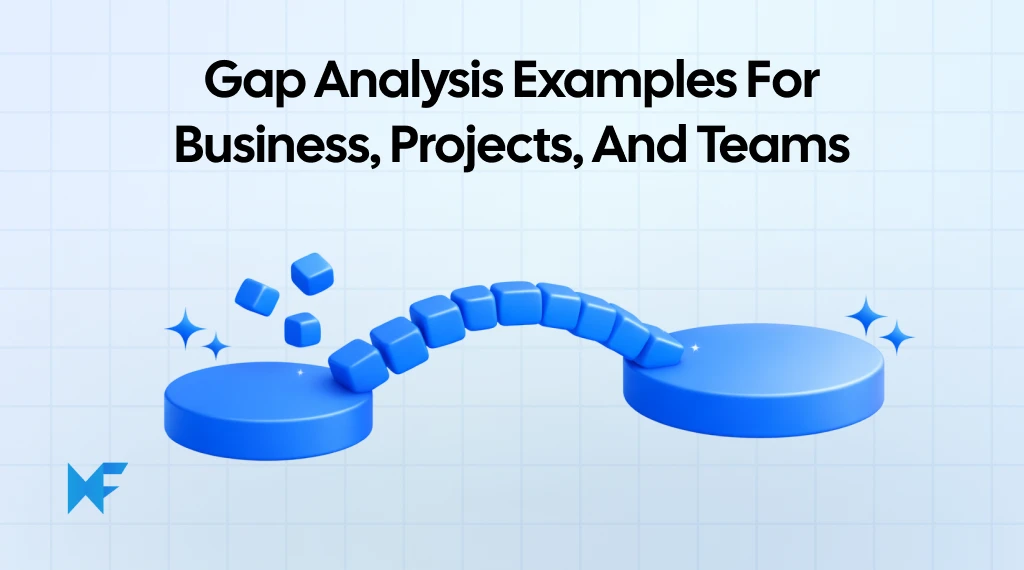 Gap Analysis Examples For Business, Projects, And Teams